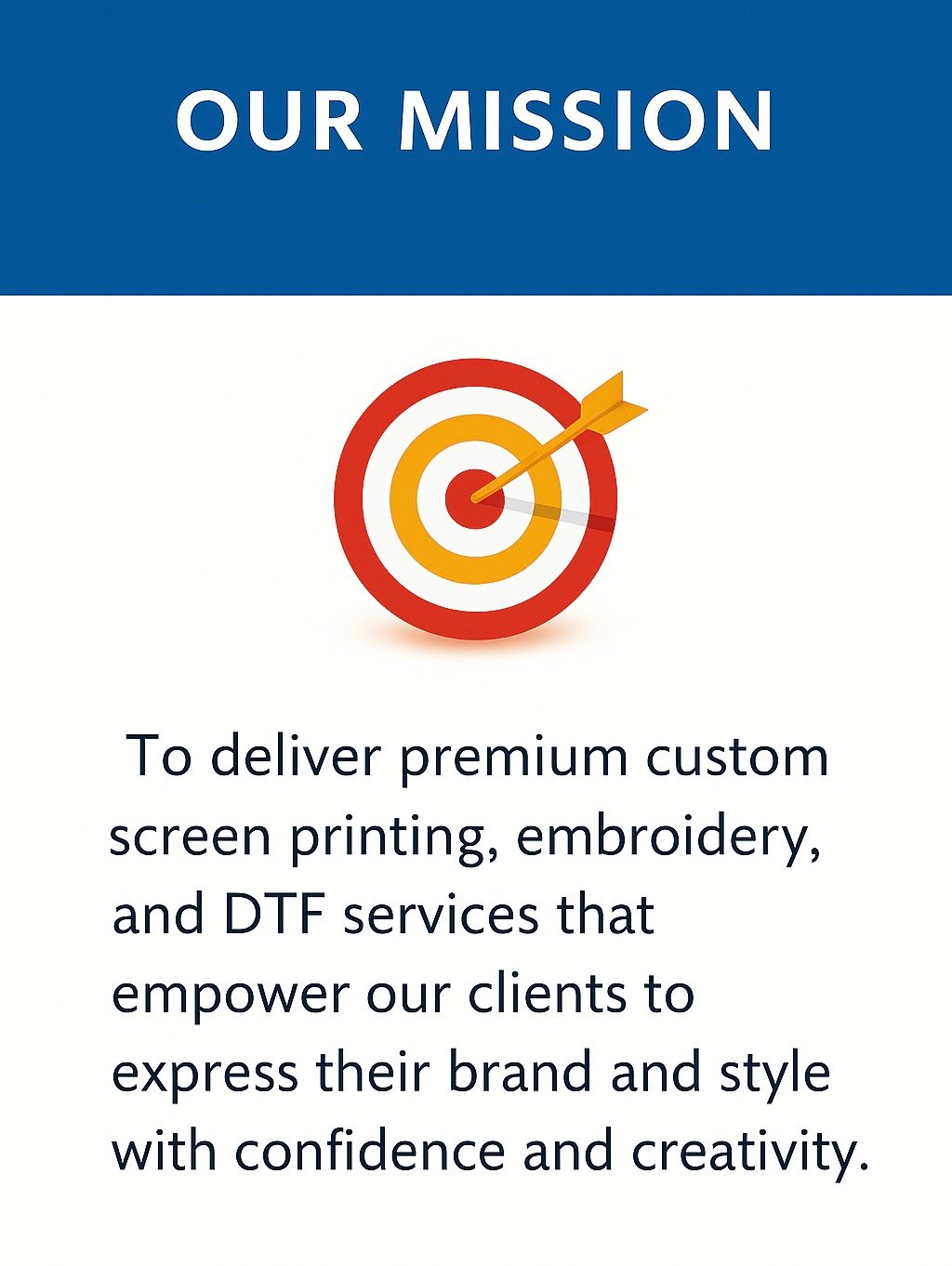 OUR MISSION

To deliver premium custom screen printing, embroidery, and DTF services that empower our clients to express their brand and style with confidence and creativity.